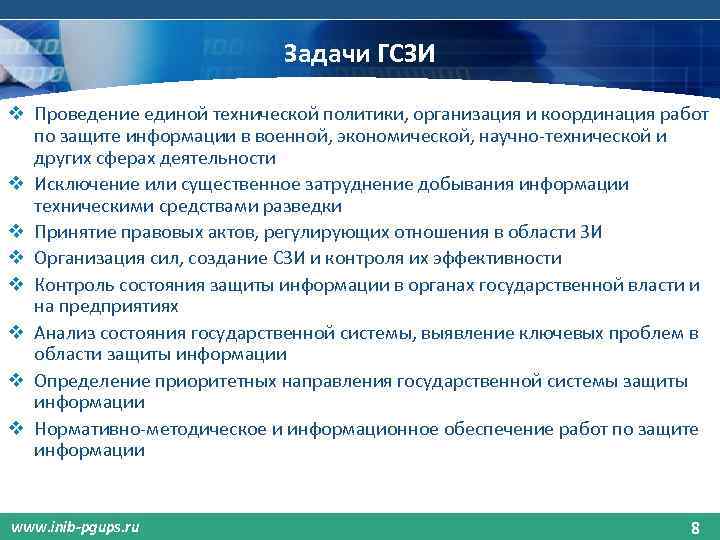 Задачи ГСЗИ

❖ Проведение единой технической политики, организация и координация работ по защите информации в военной, экономической, научно-технической и других сферах деятельности
❖ Исключение или существенное затруднение добывания информации техническими средствами разведки
❖ Принятие правовых актов, регулирующих отношения в области ЗИ
❖ Организация сил, создание СЗИ и контроля их эффективности
❖ Контроль состояния защиты информации в органах государственной власти и на предприятиях
❖ Анализ состояния государственной системы, выявление ключевых проблем в области защиты информации
❖ Определение приоритетных направления государственной системы защиты информации
❖ Нормативно-методическое и информационное обеспечение работ по защите информации

www.inib-pgups.ru
8